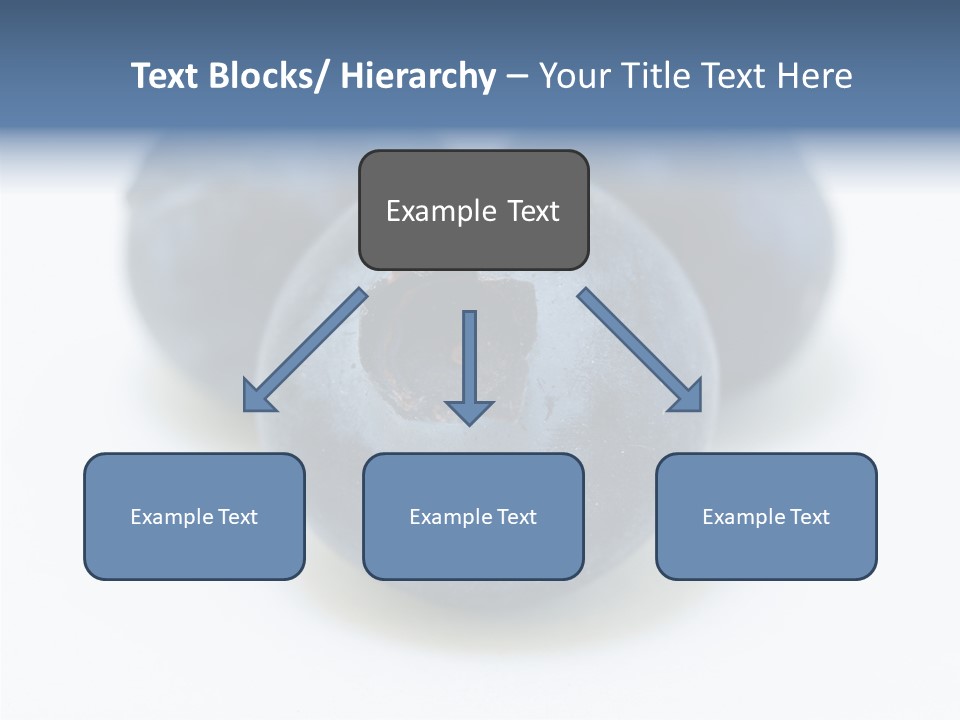 Text Blocks/ Hierarchy – Your Title Text Here

Example Text

Example Text

Example Text

Example Text